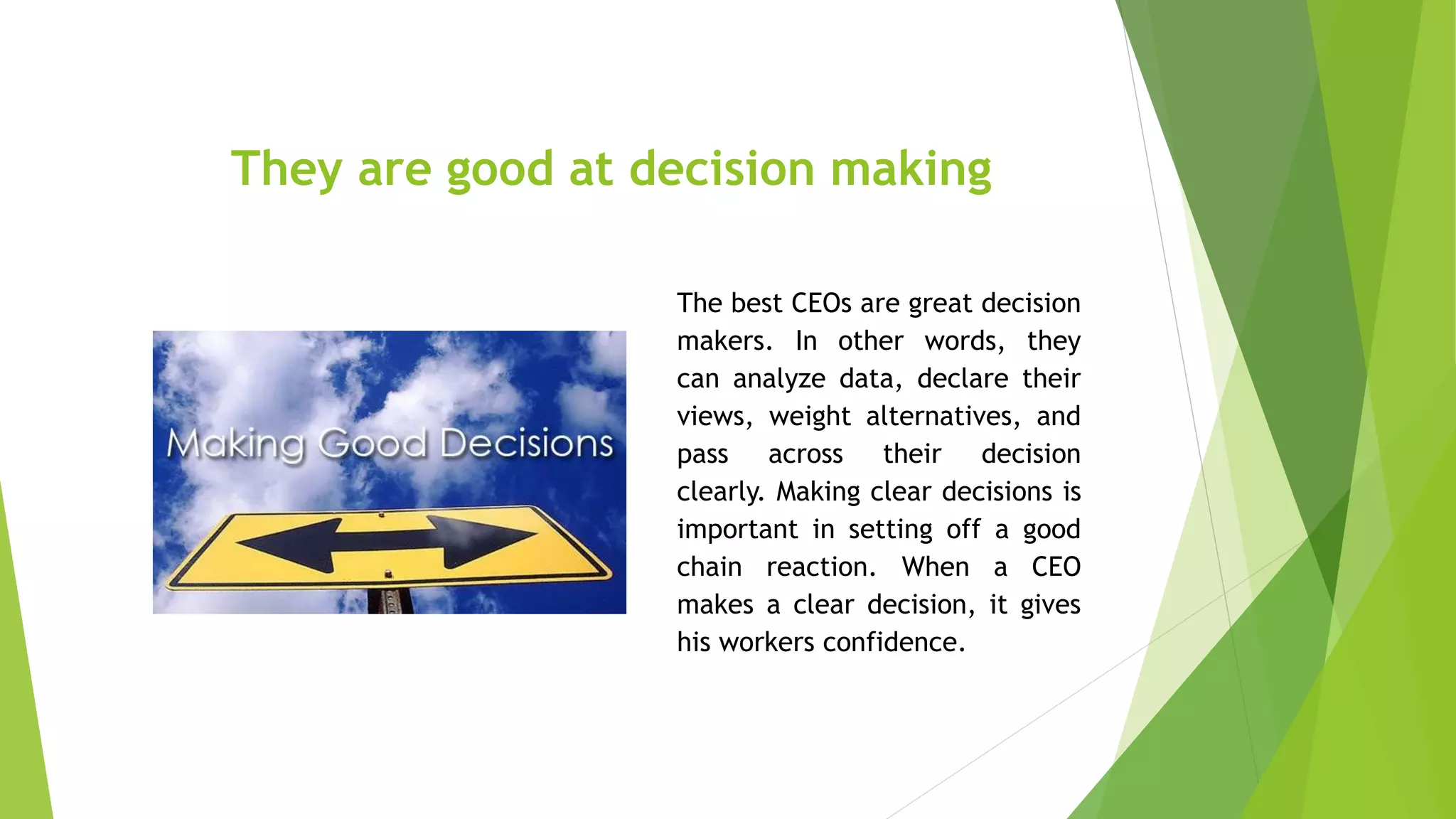 They are good at decision making

Making Good Decisions

The best CEOs are great decision makers. In other words, they can analyze data, declare their views, weight alternatives, and pass across their decision clearly. Making clear decisions is important in setting off a good chain reaction. When a CEO makes a clear decision, it gives his workers confidence.